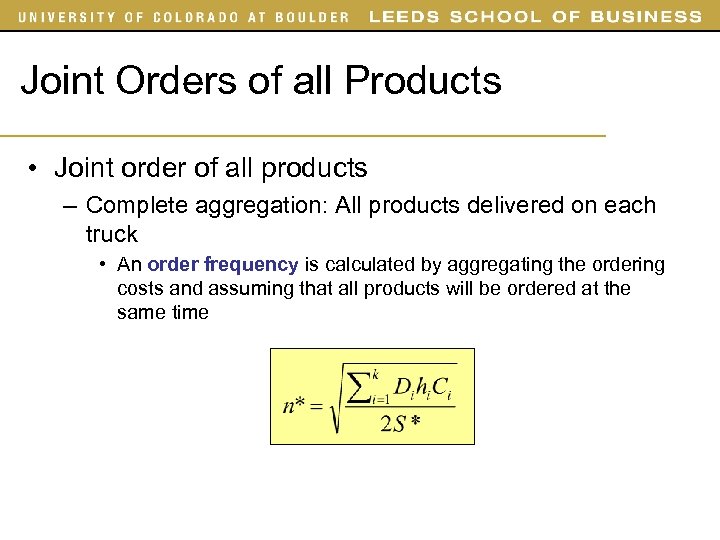 UNIVERSITY OF COLORADO AT BOULDER LEEDS SCHOOL OF BUSINESS

Joint Orders of all Products

• Joint order of all products

– Complete aggregation: All products delivered on each truck

• An order frequency is calculated by aggregating the ordering costs and assuming that all products will be ordered at the same time

$n^* = \sqrt{\frac{\sum_{i=1}^{k} D_i h_i C_i}{2S^*}}$